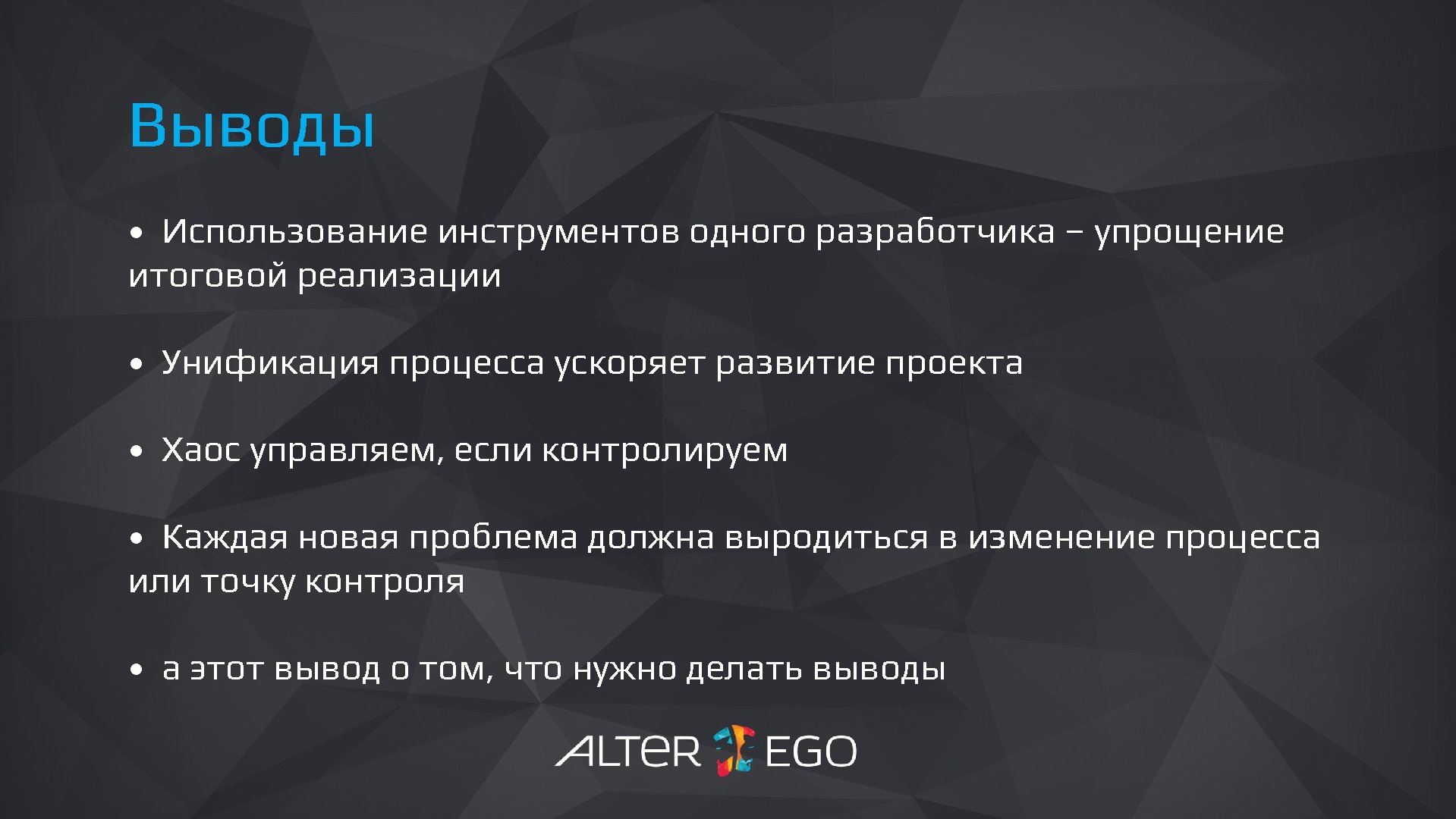 Выводы

• Использование инструментов одного разработчика – упрощение итоговой реализации

• Унификация процесса ускоряет развитие проекта

• Хаос управляем, если контролируем

• Каждая новая проблема должна выродиться в изменение процесса или точку контроля

• а этот вывод о том, что нужно делать выводы

ALTER EGO